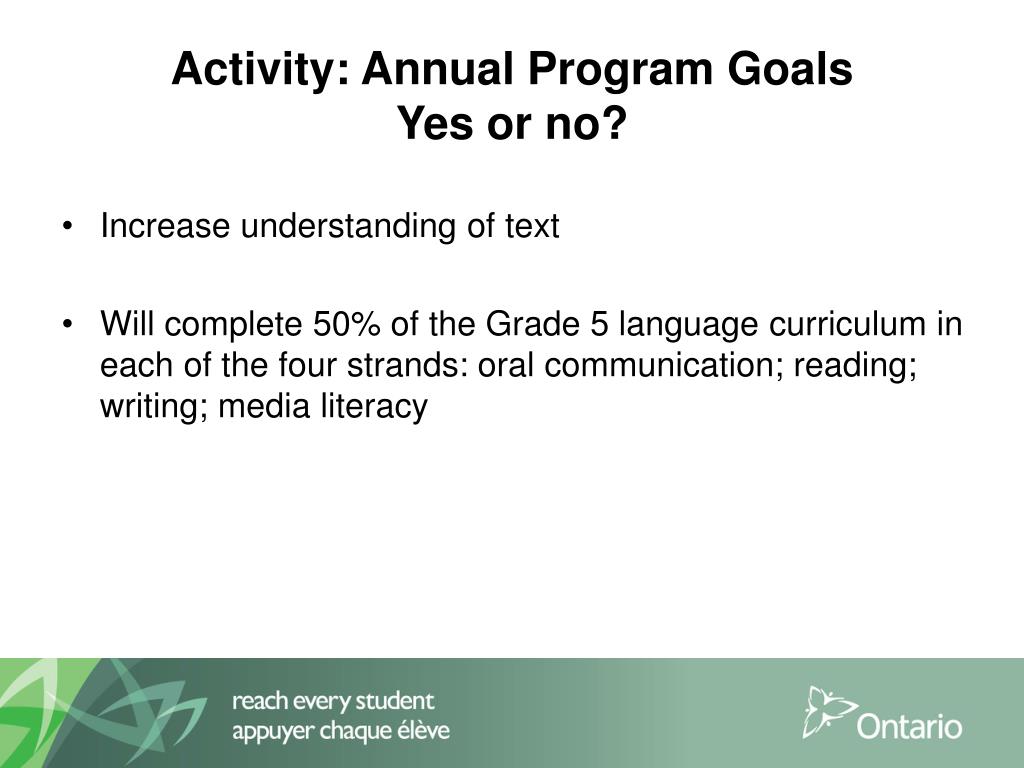 Activity: Annual Program Goals
Yes or no?

• Increase understanding of text

• Will complete 50% of the Grade 5 language curriculum in each of the four strands: oral communication; reading; writing; media literacy

reach every student
appuyer chaque élève

Ontario